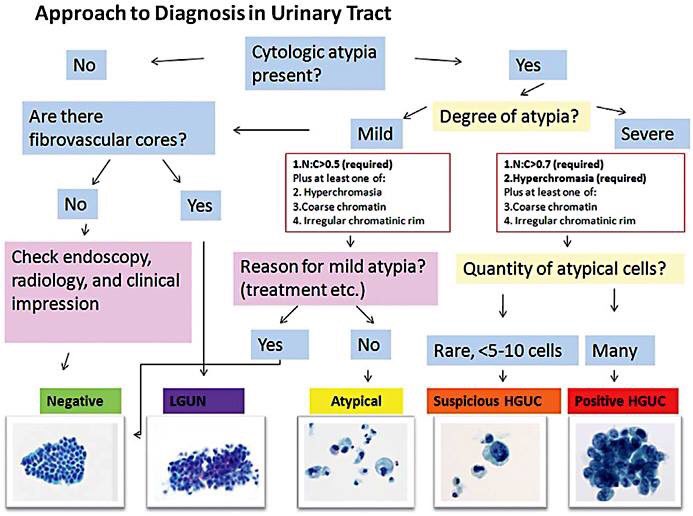 Approach to Diagnosis in Urinary Tract

Cytologic atypia present?

No

Yes

Are there fibrovascular cores?

Degree of atypia?

Mild

Severe

No

Yes

1.N:C>0.5 (required)
Plus at least one of:
2. Hyperchromasia
3.Coarse chromatin
4. Irregular chromatinic rim

1.N:C>0.7 (required)
2.Hyperchromasia (required)
Plus at least one of:
3.Coarse chromatin
4. Irregular chromatinic rim

Check endoscopy, radiology, and clinical impression

Reason for mild atypia? (treatment etc.)

Quantity of atypical cells?

Yes

No

Rare, <5-10 cells

Many

Negative

LGUN

Atypical

Suspicious HGUC

Positive HGUC